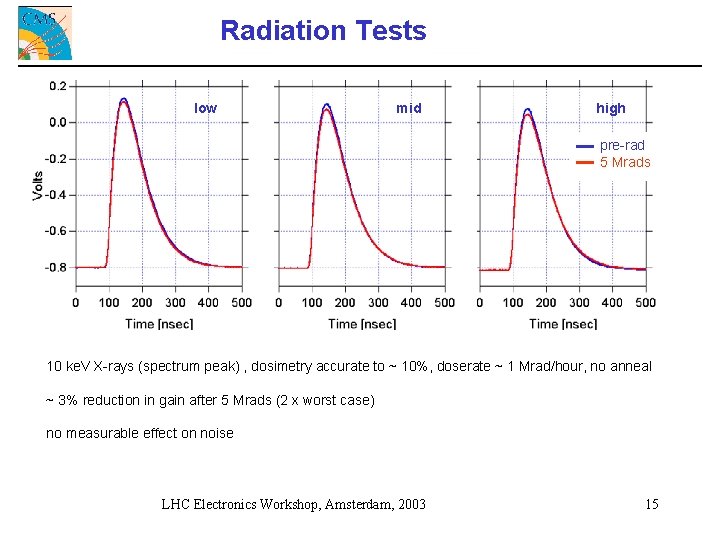 CMS

Radiation Tests

0.2
0.0
-0.2
-0.4
-0.6
-0.8
Volts

low
0 100 200 300 400 500
Time [nsec]

mid
0 100 200 300 400 500
Time [nsec]

high
pre-rad
5 Mrads
0 100 200 300 400 500
Time [nsec]

10 keV X-rays (spectrum peak) , dosimetry accurate to ~ 10% , doserate ~ 1 Mrad/hour, no anneal

~ 3% reduction in gain after 5 Mrads (2 x worst case)

no measurable effect on noise

LHC Electronics Workshop, Amsterdam, 2003

15